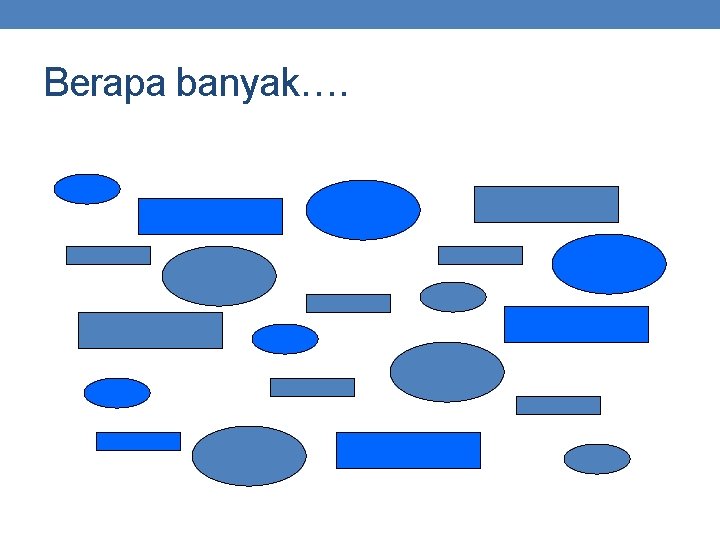 Berapa banyak….